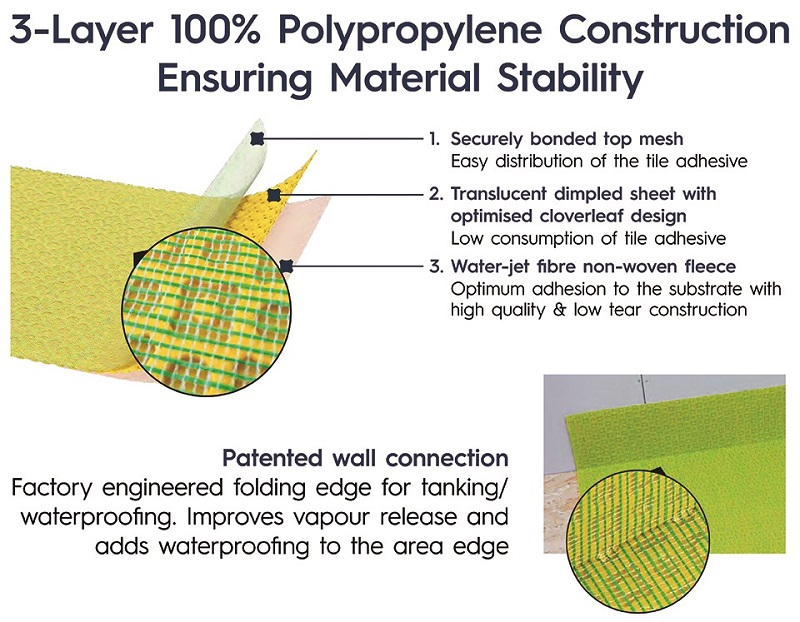 3-Layer 100% Polypropylene Construction Ensuring Material Stability

1. Securely bonded top mesh
Easy distribution of the tile adhesive

2. Translucent dimpled sheet with optimised cloverleaf design
Low consumption of tile adhesive

3. Water-jet fibre non-woven fleece
Optimum adhesion to the substrate with high quality & low tear construction

Patented wall connection
Factory engineered folding edge for tanking/ waterproofing. Improves vapour release and adds waterproofing to the area edge